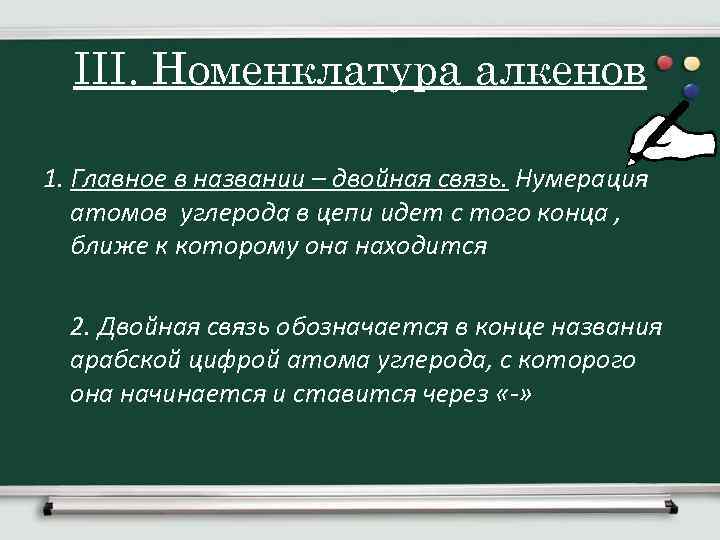 III. Номенклатура алкенов

1. Главное в названии – двойная связь. Нумерация атомов углерода в цепи идет с того конца , ближе к которому она находится

2. Двойная связь обозначается в конце названия арабской цифрой атома углерода, с которого она начинается и ставится через «-»